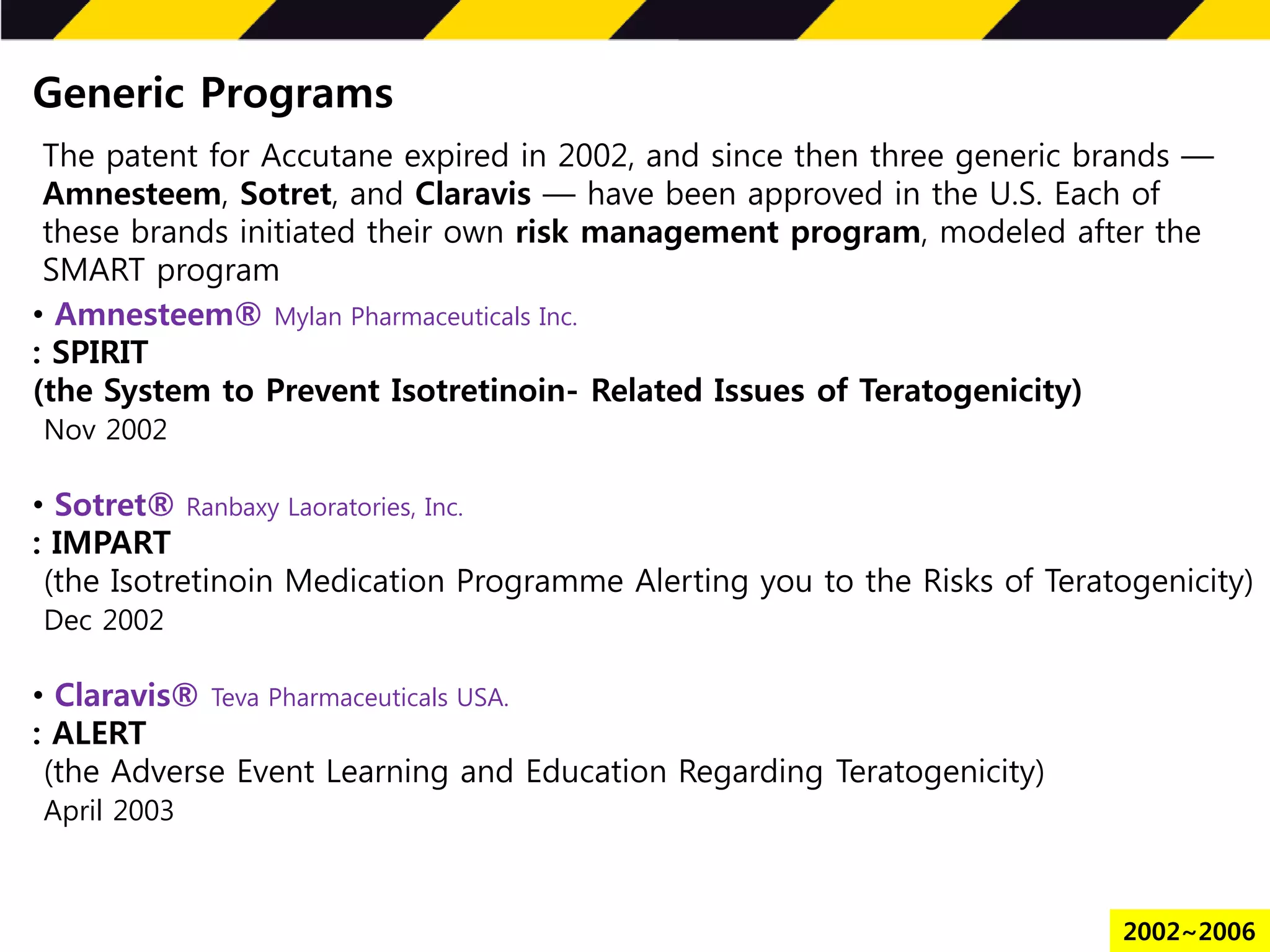 Generic Programs

The patent for Accutane expired in 2002, and since then three generic brands — Amnesteem, Sotret, and Claravis — have been approved in the U.S. Each of these brands initiated their own risk management program, modeled after the SMART program

• Amnesteem® Mylan Pharmaceuticals Inc.
: SPIRIT
(the System to Prevent Isotretinoin- Related Issues of Teratogenicity)
Nov 2002

• Sotret® Ranbaxy Laoratories, Inc.
: IMPART
(the Isotretinoin Medication Programme Alerting you to the Risks of Teratogenicity)
Dec 2002

• Claravis® Teva Pharmaceuticals USA.
: ALERT
(the Adverse Event Learning and Education Regarding Teratogenicity)
April 2003

2002~2006